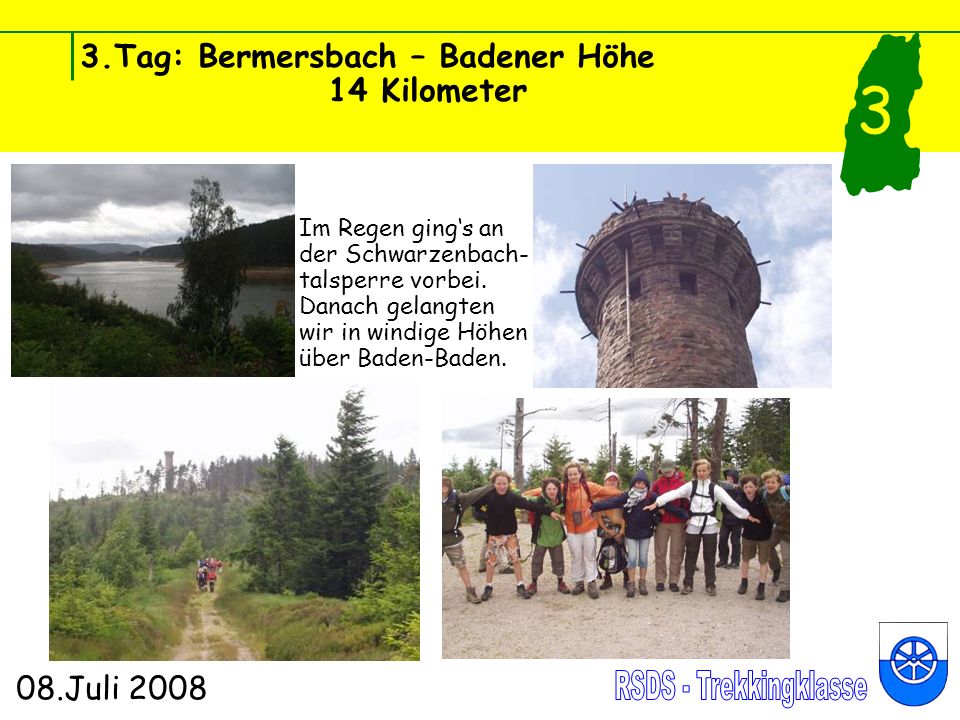 3.Tag: Bermersbach – Badener Höhe
14 Kilometer

3

Im Regen ging's an der Schwarzenbachtalsperre vorbei. Danach gelangten wir in windige Höhen über Baden-Baden.

08.Juli 2008

RSDS - Trekkingklasse